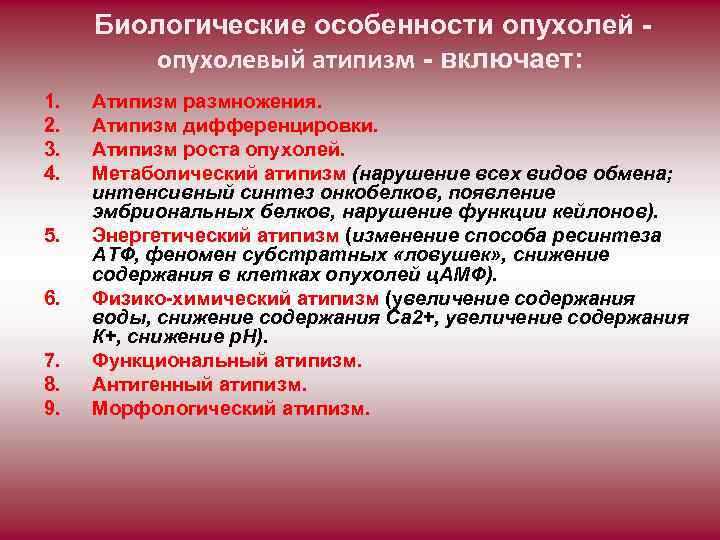 Биологические особенности опухолей - опухолевый атипизм - включает:

1. Атипизм размножения.
2. Атипизм дифференцировки.
3. Атипизм роста опухолей.
4. Метаболический атипизм (нарушение всех видов обмена; интенсивный синтез онкобелков, появление эмбриональных белков, нарушение функции кейлонов).
5. Энергетический атипизм (изменение способа ресинтеза АТФ, феномен субстратных «ловушек», снижение содержания в клетках опухолей цАМФ).
6. Физико-химический атипизм (увеличение содержания воды, снижение содержания Са2+, увеличение содержания К+, снижение рН).
7. Функциональный атипизм.
8. Антигенный атипизм.
9. Морфологический атипизм.